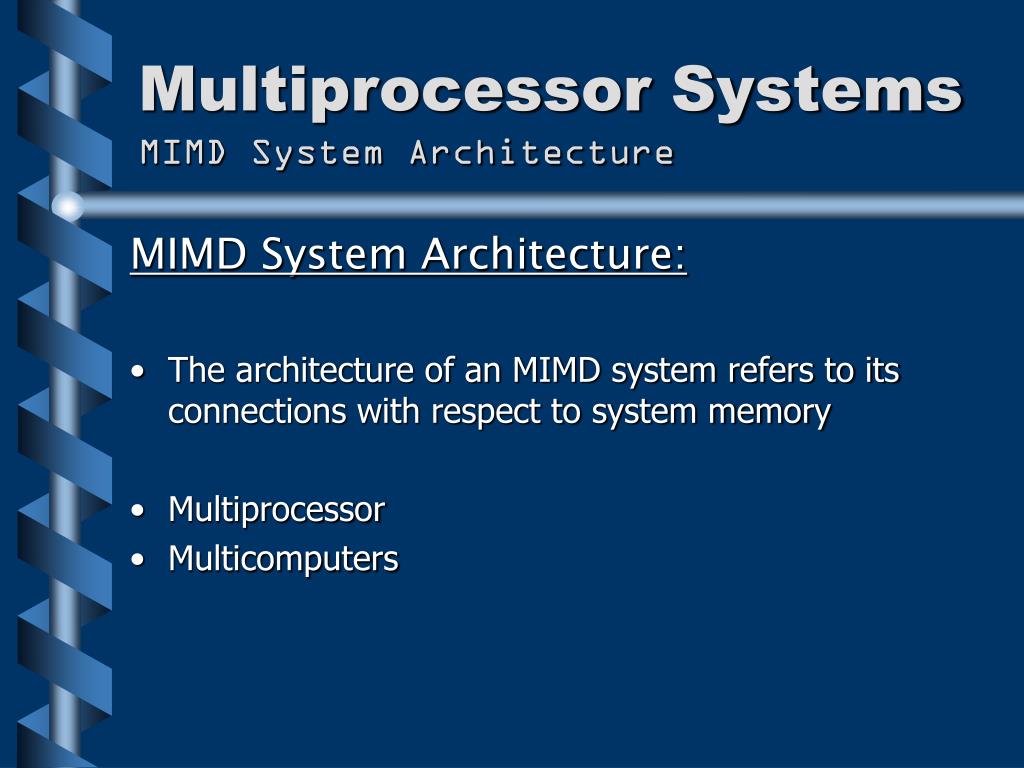 Multiprocessor Systems
MIMD System Architecture

MIMD System Architecture:

• The architecture of an MIMD system refers to its connections with respect to system memory

• Multiprocessor
• Multicomputers